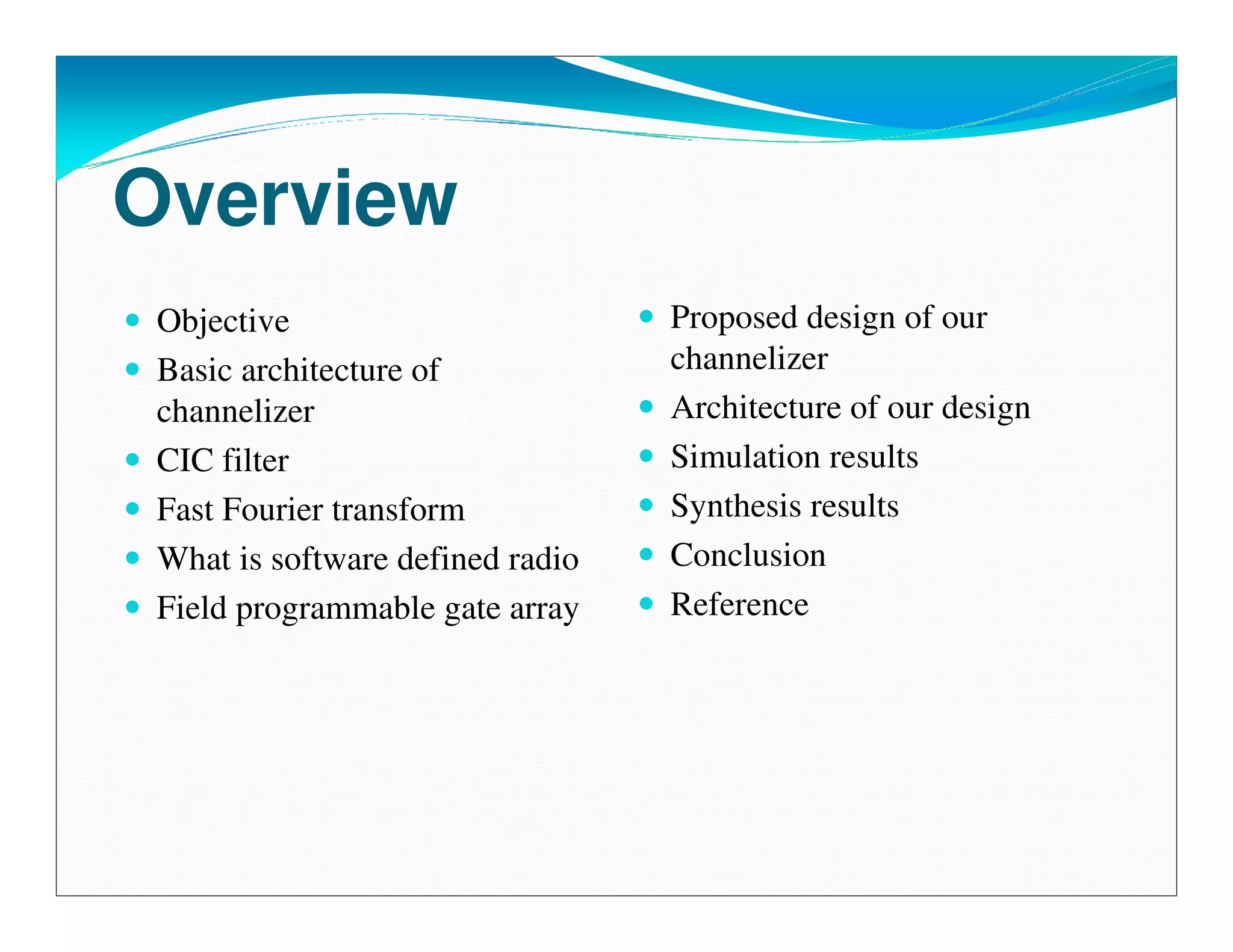 Overview

- Objective
- Basic architecture of channelizer
- CIC filter
- Fast Fourier transform
- What is software defined radio
- Field programmable gate array

- Proposed design of our channelizer
- Architecture of our design
- Simulation results
- Synthesis results
- Conclusion
- Reference